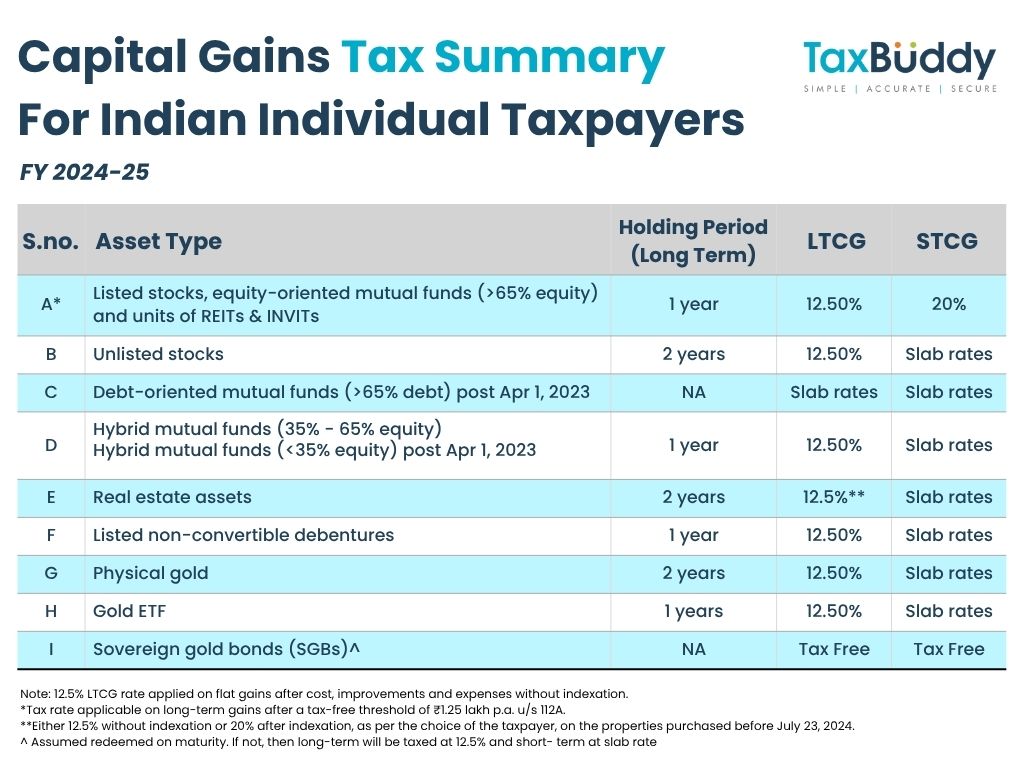 Capital Gains Tax Summary For Indian Individual Taxpayers

TaxBuddy
SIMPLE | ACCURATE | SECURE

FY 2024-25

| S.no. | Asset Type | Holding Period (Long Term) | LTCG | STCG |
|---|---|---|---|---|
| A* | Listed stocks, equity-oriented mutual funds (>65% equity) and units of REITs & INVITs | 1 year | 12.50% | 20% |
| B | Unlisted stocks | 2 years | 12.50% | Slab rates |
| C | Debt-oriented mutual funds (>65% debt) post Apr 1, 2023 | NA | Slab rates | Slab rates |
| D | Hybrid mutual funds (35% - 65% equity) Hybrid mutual funds (<35% equity) post Apr 1, 2023 | 1 year | 12.50% | Slab rates |
| E | Real estate assets | 2 years | 12.5%** | Slab rates |
| F | Listed non-convertible debentures | 1 year | 12.50% | Slab rates |
| G | Physical gold | 2 years | 12.50% | Slab rates |
| H | Gold ETF | 1 years | 12.50% | Slab rates |
| I | Sovereign gold bonds (SGBs)^ | NA | Tax Free | Tax Free |

Note: 12.5% LTCG rate applied on flat gains after cost, improvements and expenses without indexation.
*Tax rate applicable on long-term gains after a tax-free threshold of ₹1.25 lakh p.a. u/s 112A.
**Either 12.5% without indexation or 20% after indexation, as per the choice of the taxpayer, on the properties purchased before July 23, 2024.
^ Assumed redeemed on maturity. If not, then long-term will be taxed at 12.5% and short- term at slab rate